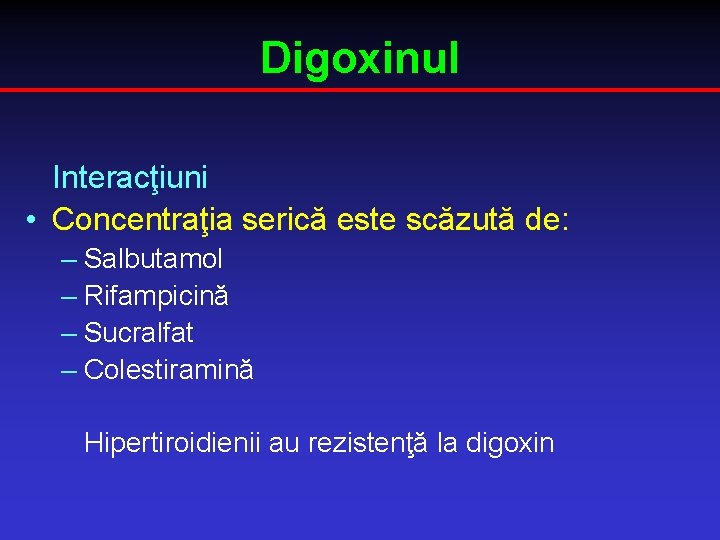 Digoxinul

Interacţiuni

• Concentraţia serică este scăzută de:
– Salbutamol
– Rifampicină
– Sucralfat
– Colestiramină

Hipertiroidienii au rezistenţă la digoxin